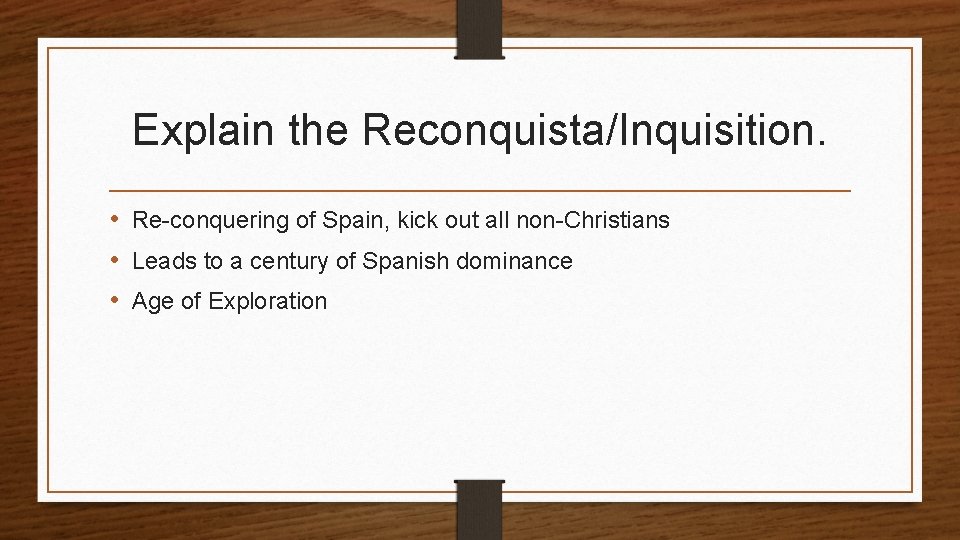 Explain the Reconquista/Inquisition.

• Re-conquering of Spain, kick out all non-Christians
• Leads to a century of Spanish dominance
• Age of Exploration